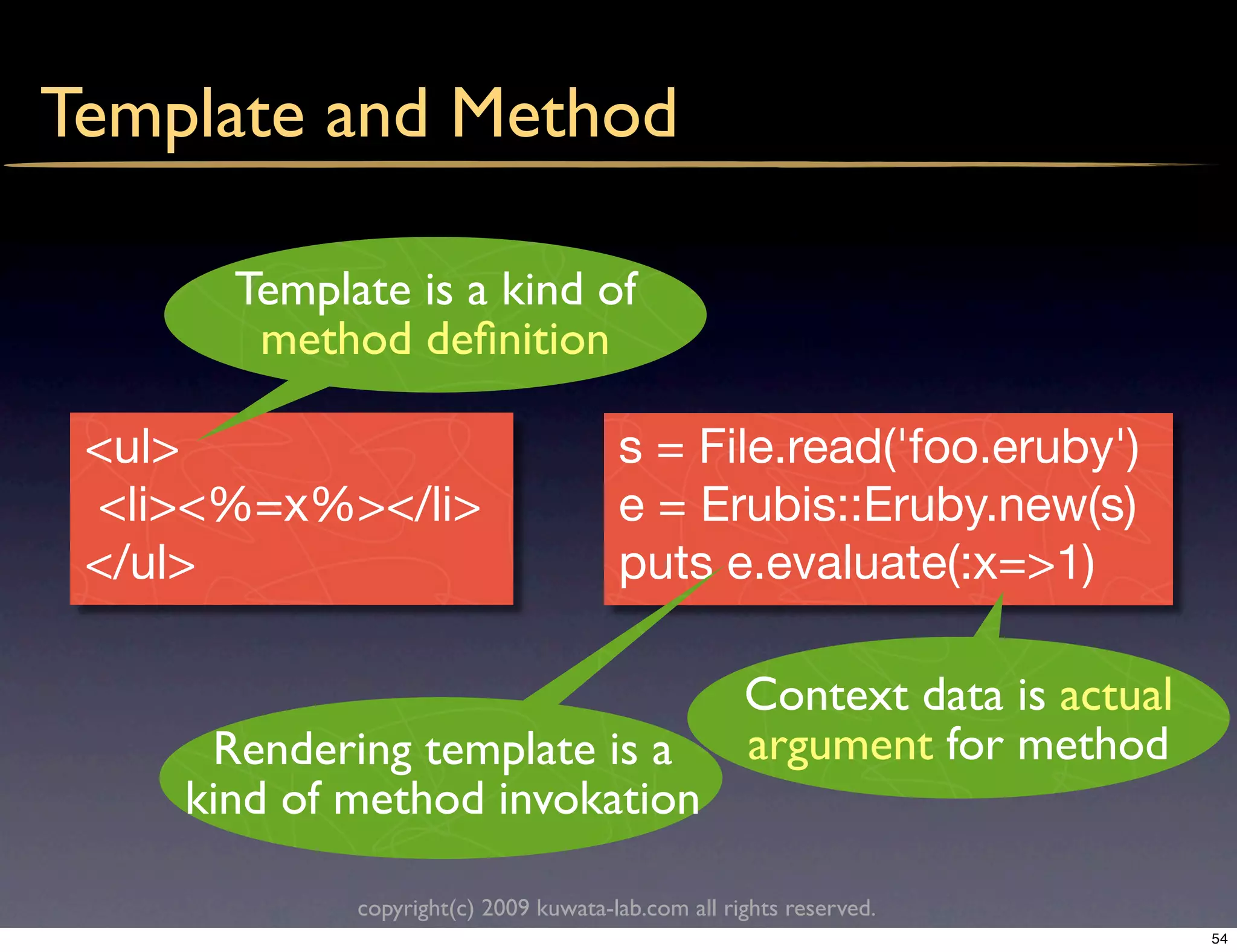 Template and Method

Template is a kind of method definition

<ul>
 <li><%=x%></li>
</ul>

s = File.read('foo.eruby')
e = Erubis::Eruby.new(s)
puts e.evaluate(:x=>1)

Rendering template is a kind of method invokation

Context data is actual argument for method

copyright(c) 2009 kuwata-lab.com all rights reserved.

54